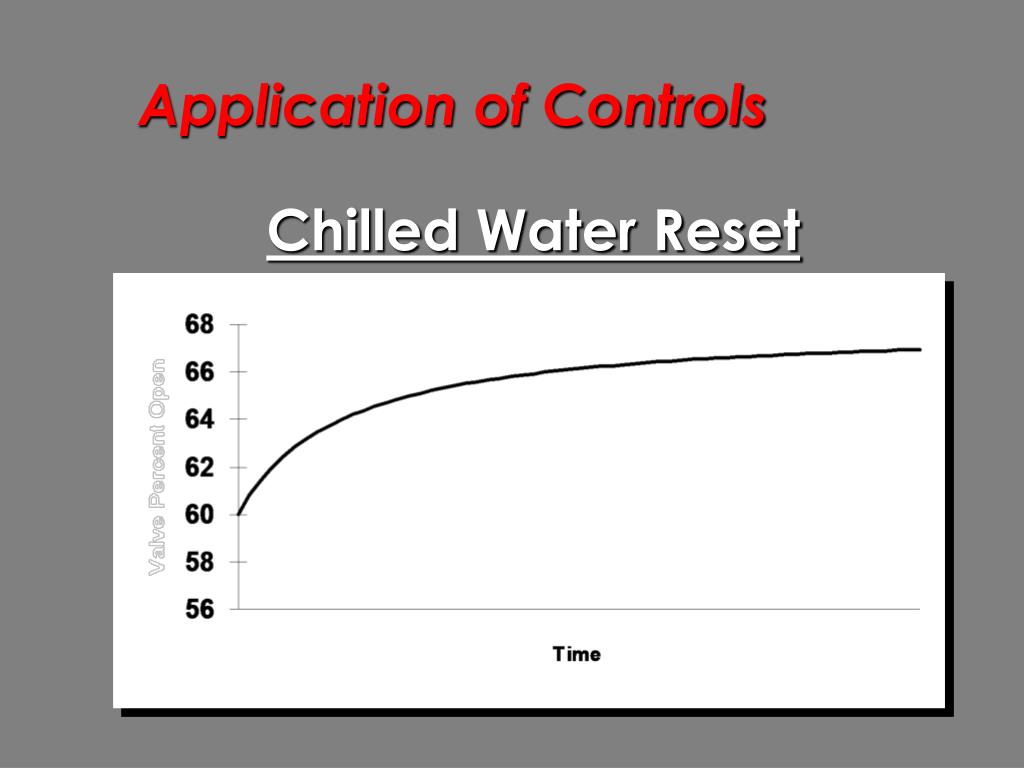 Application of Controls

Chilled Water Reset

Valve Percent Open

68
66
64
62
60
58
56

Time